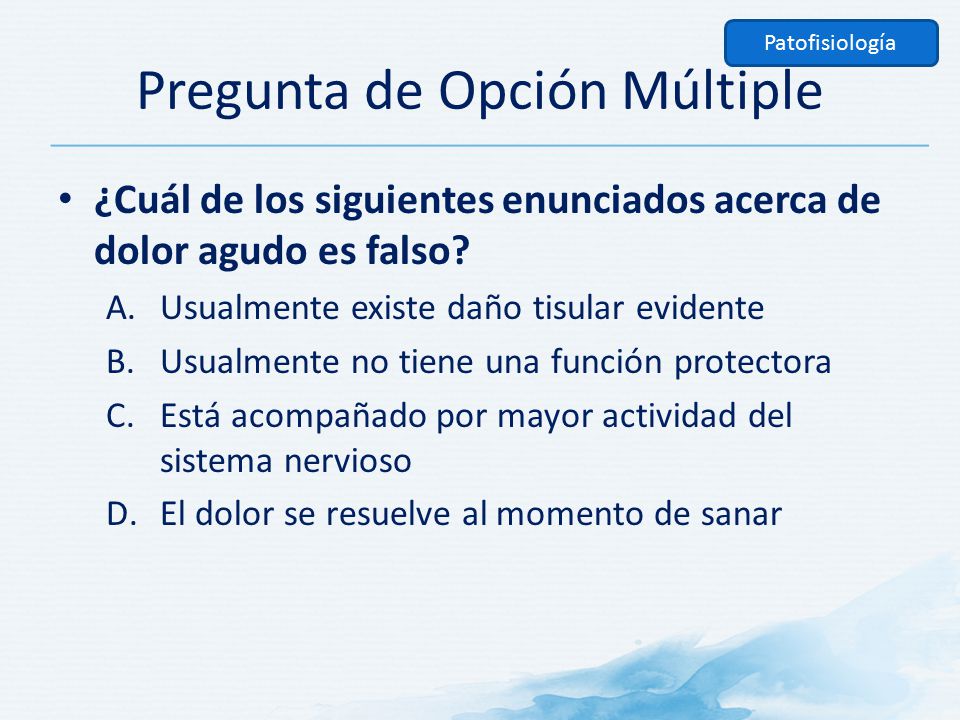 Patofisiología

Pregunta de Opción Múltiple

• ¿Cuál de los siguientes enunciados acerca de dolor agudo es falso?

A. Usualmente existe daño tisular evidente
B. Usualmente no tiene una función protectora
C. Está acompañado por mayor actividad del sistema nervioso
D. El dolor se resuelve al momento de sanar